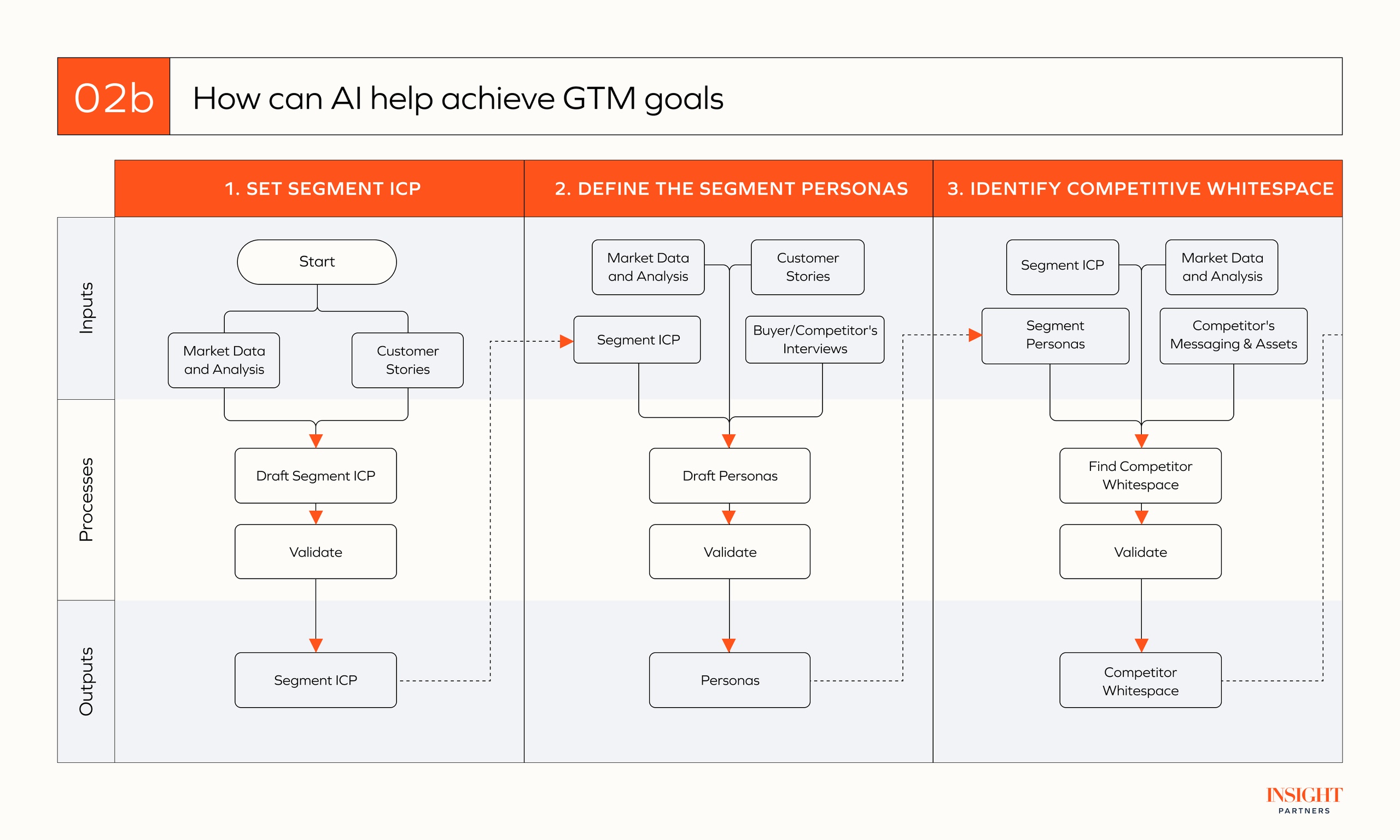 02b How can AI help achieve GTM goals

1. SET SEGMENT ICP

2. DEFINE THE SEGMENT PERSONAS

3. IDENTIFY COMPETITIVE WHITESPACE

Inputs

Processes

Outputs

Start

Market Data and Analysis

Customer Stories

Draft Segment ICP

Validate

Segment ICP

Market Data and Analysis

Customer Stories

Segment ICP

Buyer/Competitor's Interviews

Draft Personas

Validate

Personas

Segment ICP

Market Data and Analysis

Segment Personas

Competitor's Messaging & Assets

Find Competitor Whitespace

Validate

Competitor Whitespace

INSIGHT PARTNERS